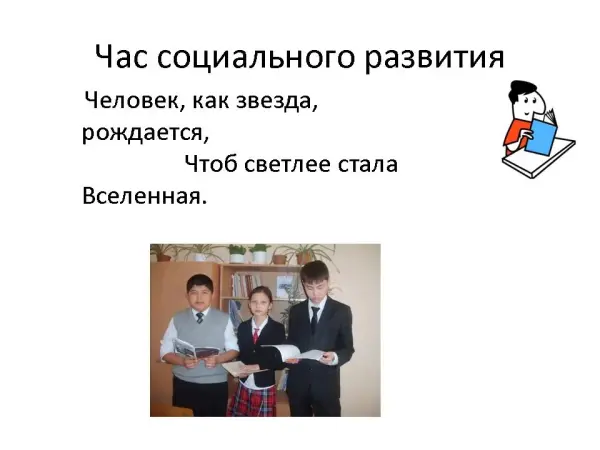 Час социального развития

Человек, как звезда, рождается,
Чтоб светлее стала Вселенная.